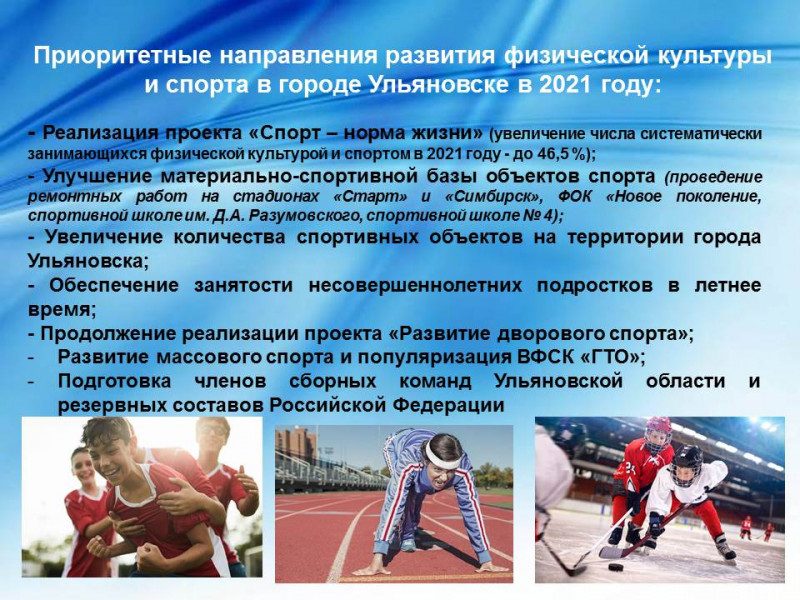 Приоритетные направления развития физической культуры и спорта в городе Ульяновске в 2021 году:

- Реализация проекта «Спорт – норма жизни» (увеличение числа систематически занимающихся физической культурой и спортом в 2021 году - до 46,5 %);

- Улучшение материально-спортивной базы объектов спорта (проведение ремонтных работ на стадионах «Старт» и «Симбирск», ФОК «Новое поколение, спортивной школе им. Д.А. Разумовского, спортивной школе № 4);

- Увеличение количества спортивных объектов на территории города Ульяновска;

- Обеспечение занятости несовершеннолетних подростков в летнее время;

- Продолжение реализации проекта «Развитие дворового спорта»;

- Развитие массового спорта и популяризация ВФСК «ГТО»;

- Подготовка членов сборных команд Ульяновской области и резервных составов Российской Федерации